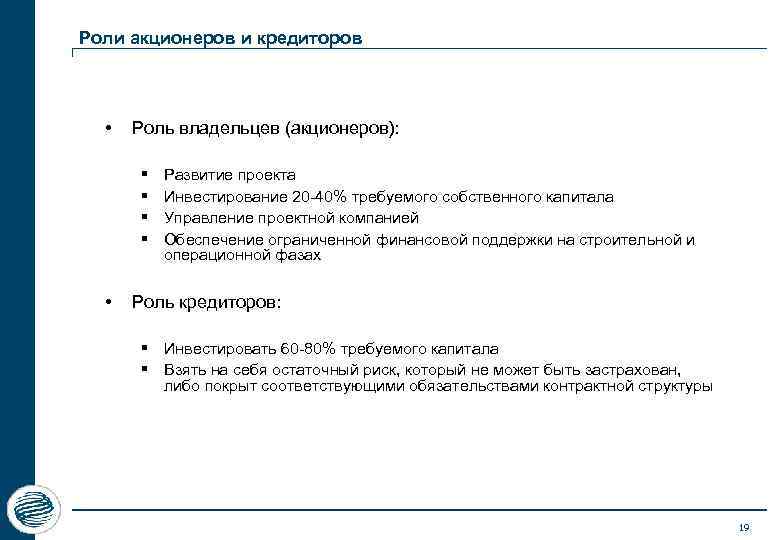 Роли акционеров и кредиторов

• Роль владельцев (акционеров):

▪ Развитие проекта
▪ Инвестирование 20-40% требуемого собственного капитала
▪ Управление проектной компанией
▪ Обеспечение ограниченной финансовой поддержки на строительной и операционной фазах

• Роль кредиторов:

▪ Инвестировать 60-80% требуемого капитала
▪ Взять на себя остаточный риск, который не может быть застрахован, либо покрыт соответствующими обязательствами контрактной структуры

19